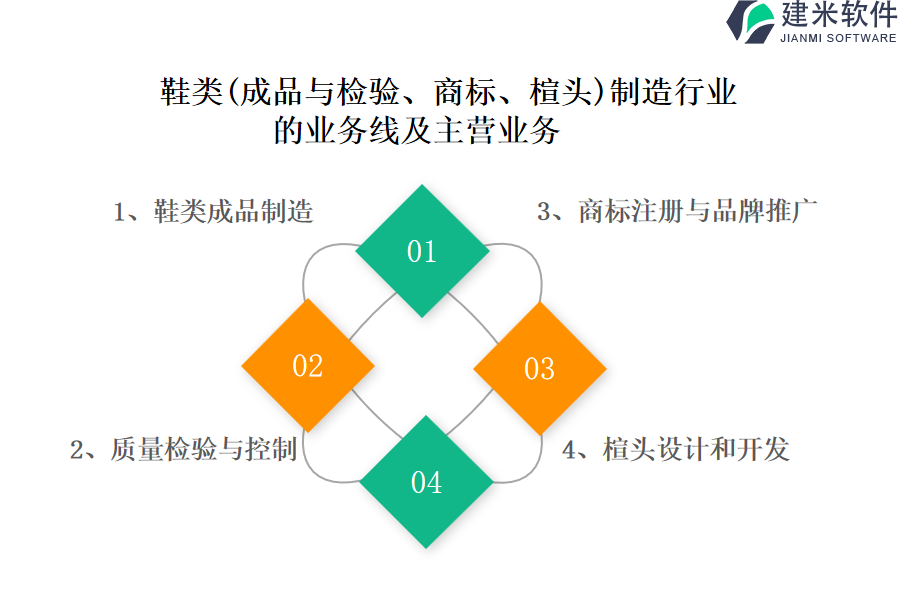 建米软件
JIANMI SOFTWARE

鞋类(成品与检验、商标、楦头)制造行业的业务线及主营业务

1、鞋类成品制造

3、商标注册与品牌推广

01

02

03

04

2、质量检验与控制

4、楦头设计和开发